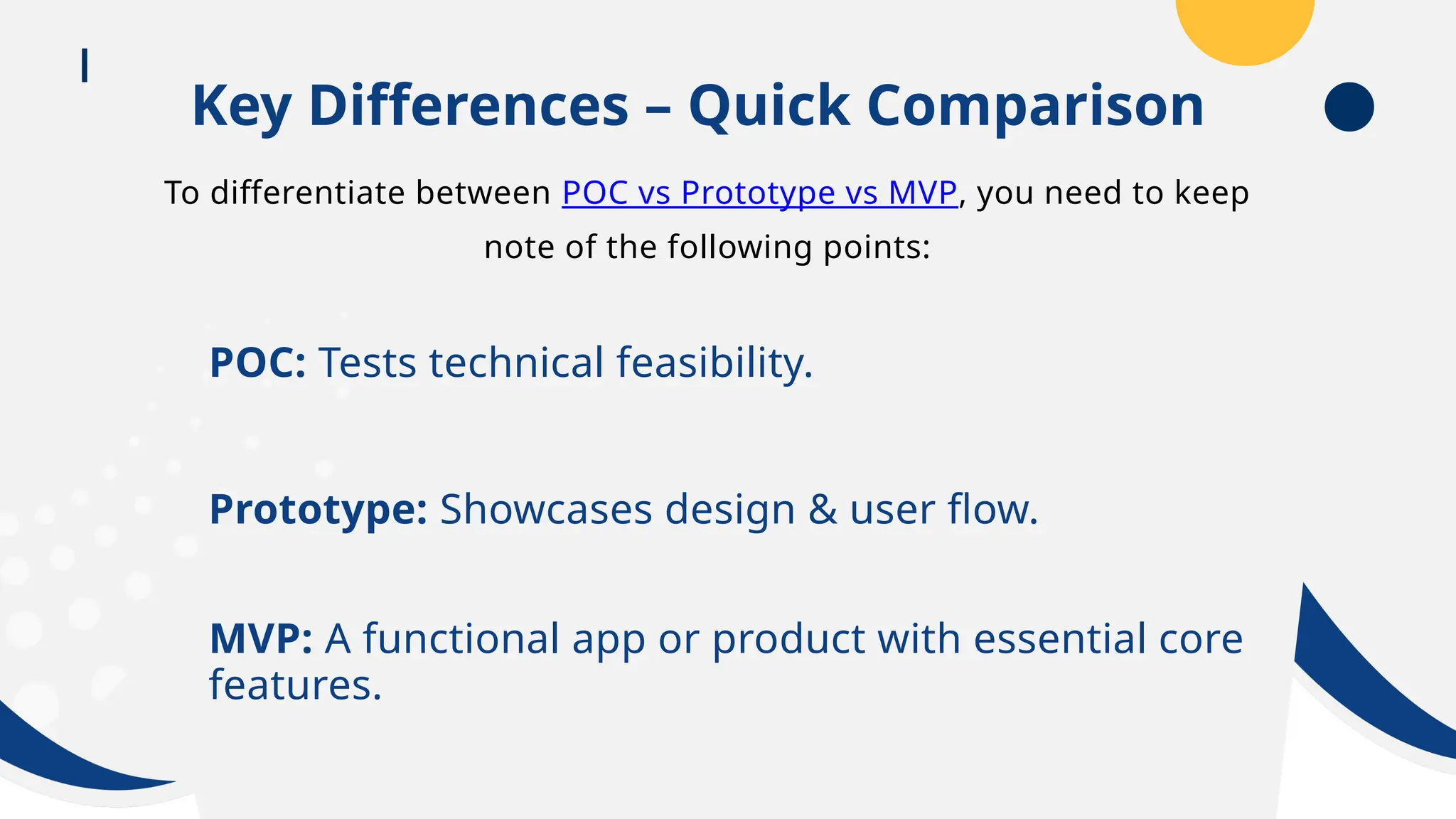 Key Differences – Quick Comparison

To differentiate between POC vs Prototype vs MVP, you need to keep note of the following points:

POC: Tests technical feasibility.

Prototype: Showcases design & user flow.

MVP: A functional app or product with essential core features.